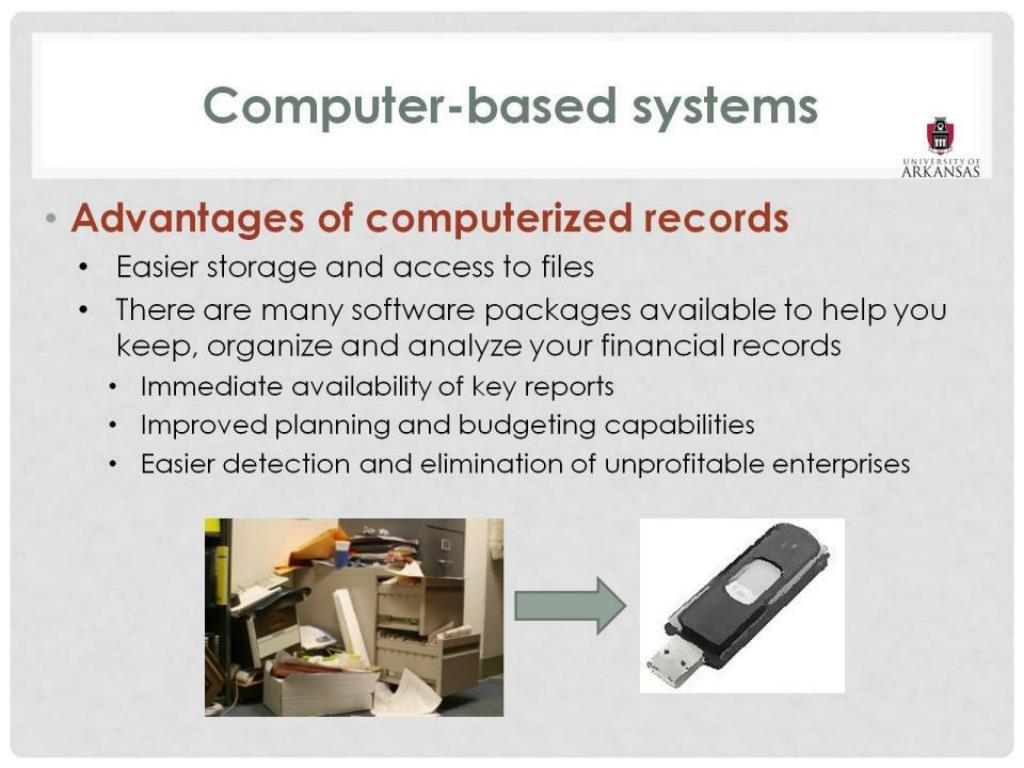 Computer-based systems

UNIVERSITY OF ARKANSAS

• Advantages of computerized records
• Easier storage and access to files
• There are many software packages available to help you keep, organize and analyze your financial records
• Immediate availability of key reports
• Improved planning and budgeting capabilities
• Easier detection and elimination of unprofitable enterprises